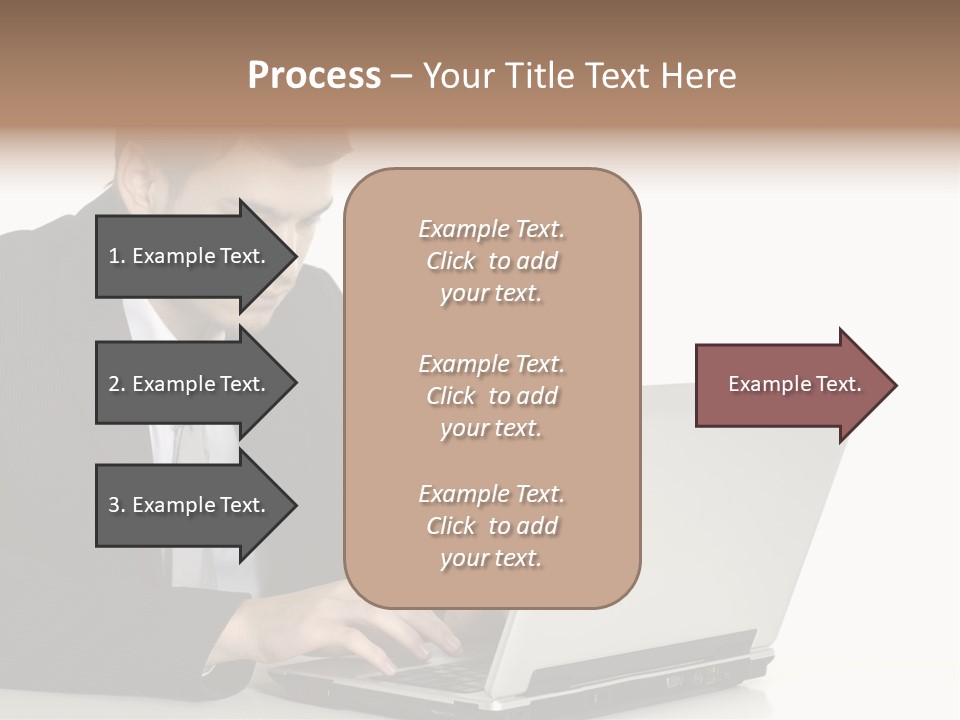 Process – Your Title Text Here

1. Example Text.

2. Example Text.

3. Example Text.

Example Text. Click to add your text.

Example Text. Click to add your text.

Example Text. Click to add your text.

Example Text.